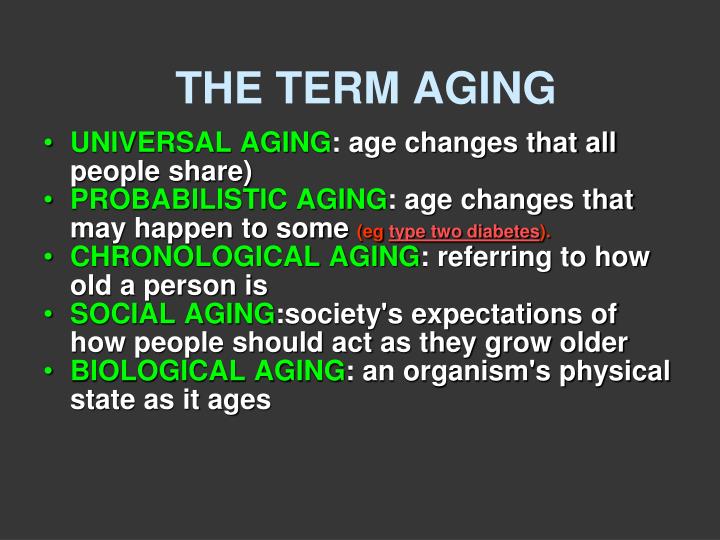 THE TERM AGING

• UNIVERSAL AGING: age changes that all people share)
• PROBABILISTIC AGING: age changes that may happen to some (eg type two diabetes).
• CHRONOLOGICAL AGING: referring to how old a person is
• SOCIAL AGING:society's expectations of how people should act as they grow older
• BIOLOGICAL AGING: an organism's physical state as it ages